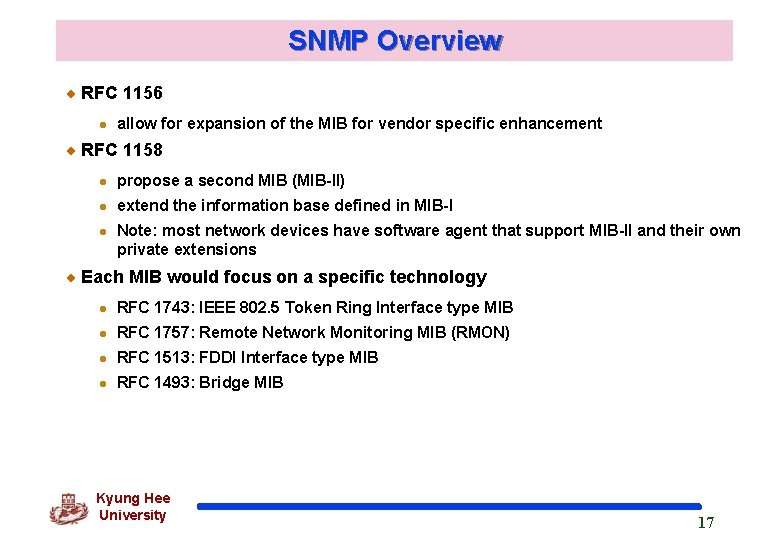 SNMP Overview

RFC 1156

allow for expansion of the MIB for vendor specific enhancement

RFC 1158

propose a second MIB (MIB-II)

extend the information base defined in MIB-I

Note: most network devices have software agent that support MIB-II and their own private extensions

Each MIB would focus on a specific technology

RFC 1743: IEEE 802.5 Token Ring Interface type MIB

RFC 1757: Remote Network Monitoring MIB (RMON)

RFC 1513: FDDI Interface type MIB

RFC 1493: Bridge MIB

Kyung Hee University

17